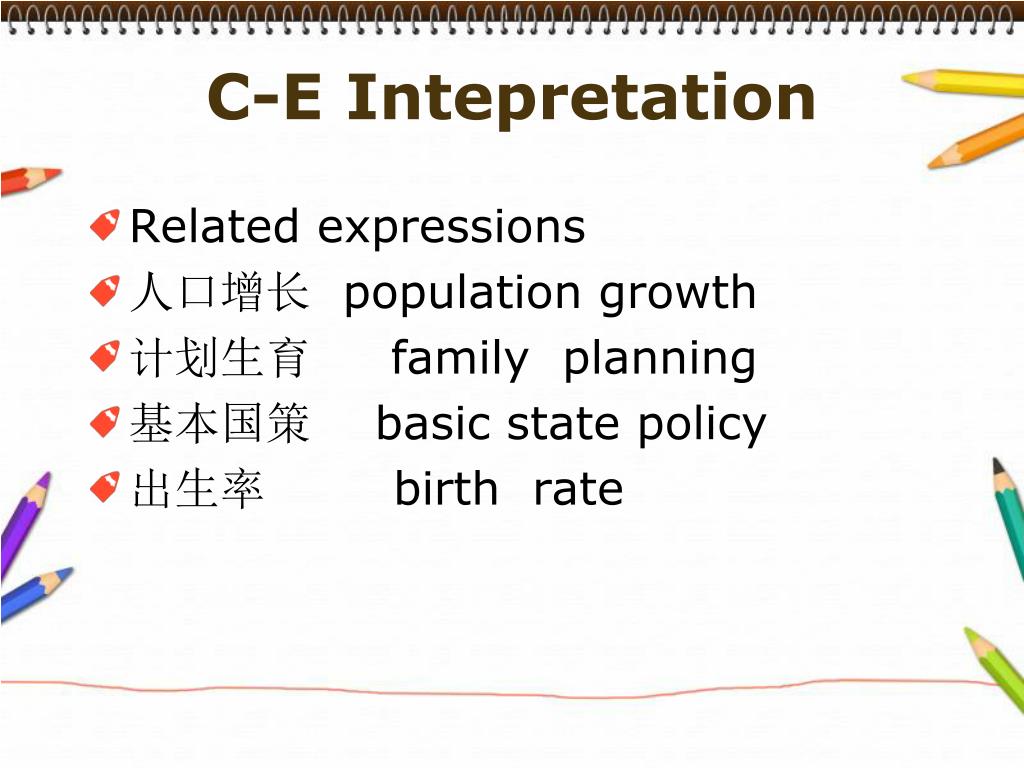 C-E Intepretation

Related expressions
人口增长 population growth
计划生育 family planning
基本国策 basic state policy
出生率 birth rate